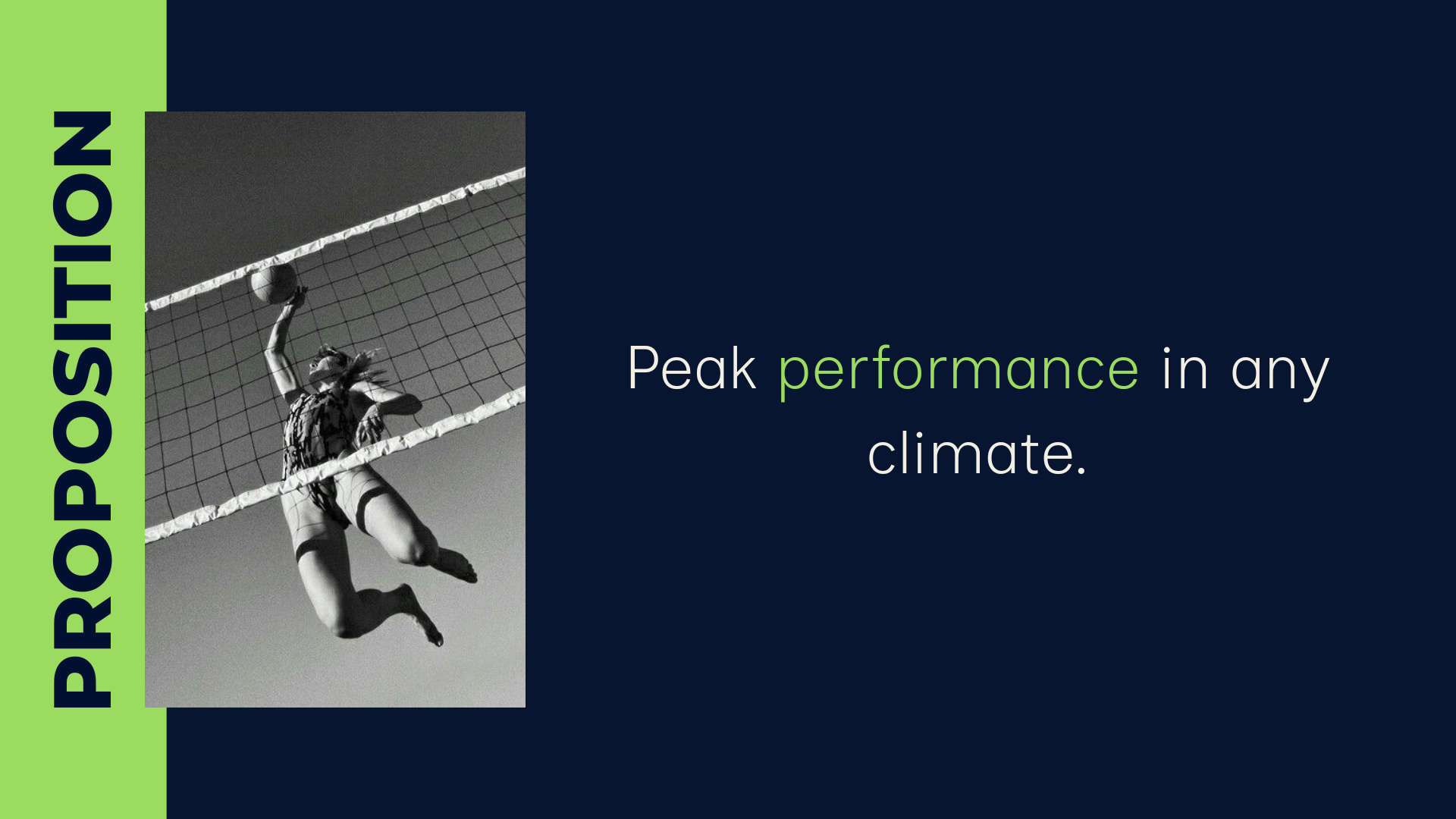 PROPOSITION

Peak performance in any climate.